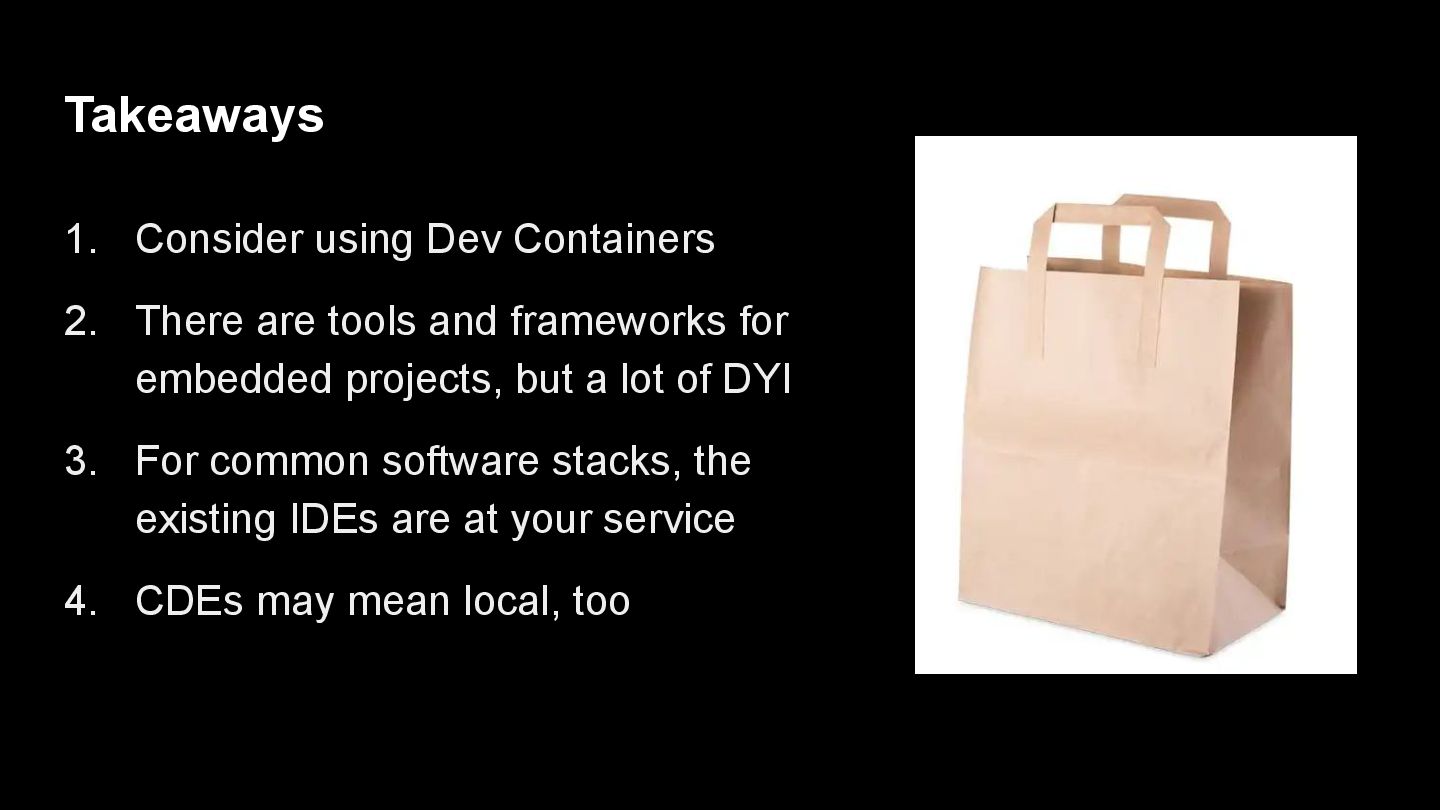 Takeaways

1. Consider using Dev Containers

2. There are tools and frameworks for embedded projects, but a lot of DYI

3. For common software stacks, the existing IDEs are at your service

4. CDEs may mean local, too